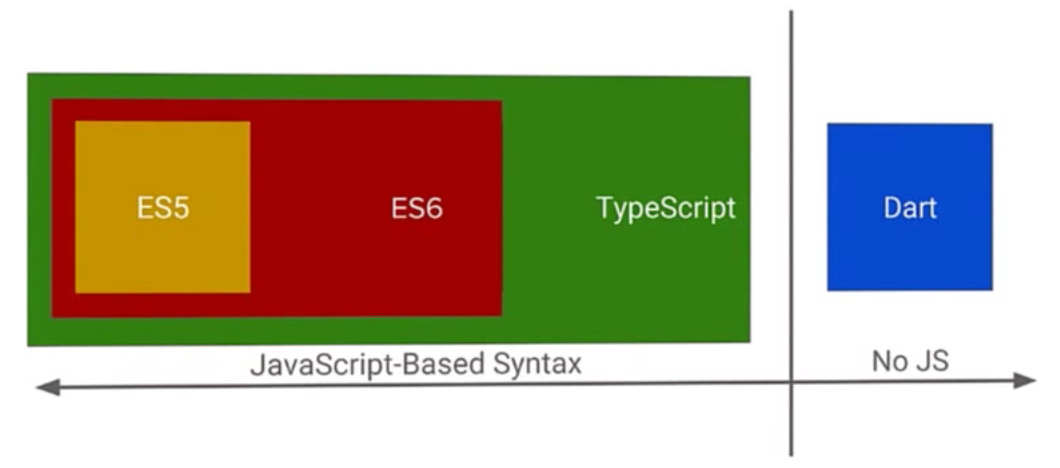 ES5
ES6
TypeScript
Dart
JavaScript-Based Syntax
No JS